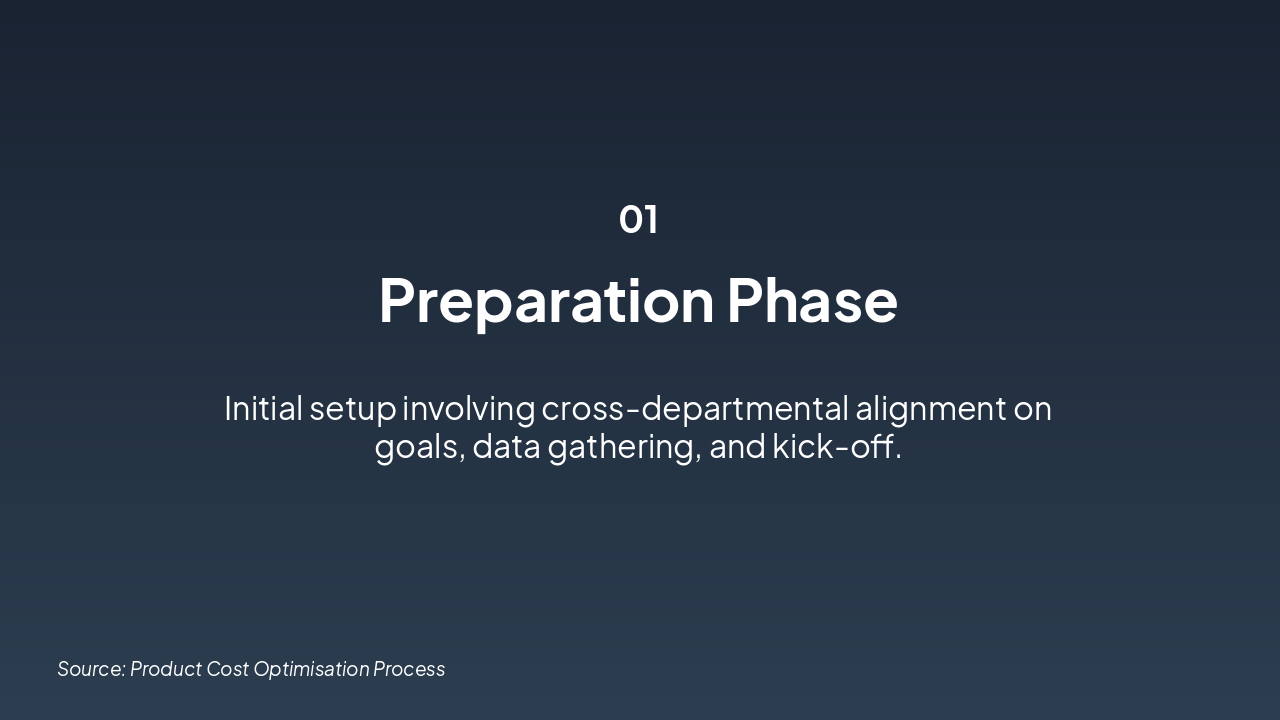 01

Preparation Phase

Initial setup involving cross-departmental alignment on goals, data gathering, and kick-off.

Source: Product Cost Optimisation Process